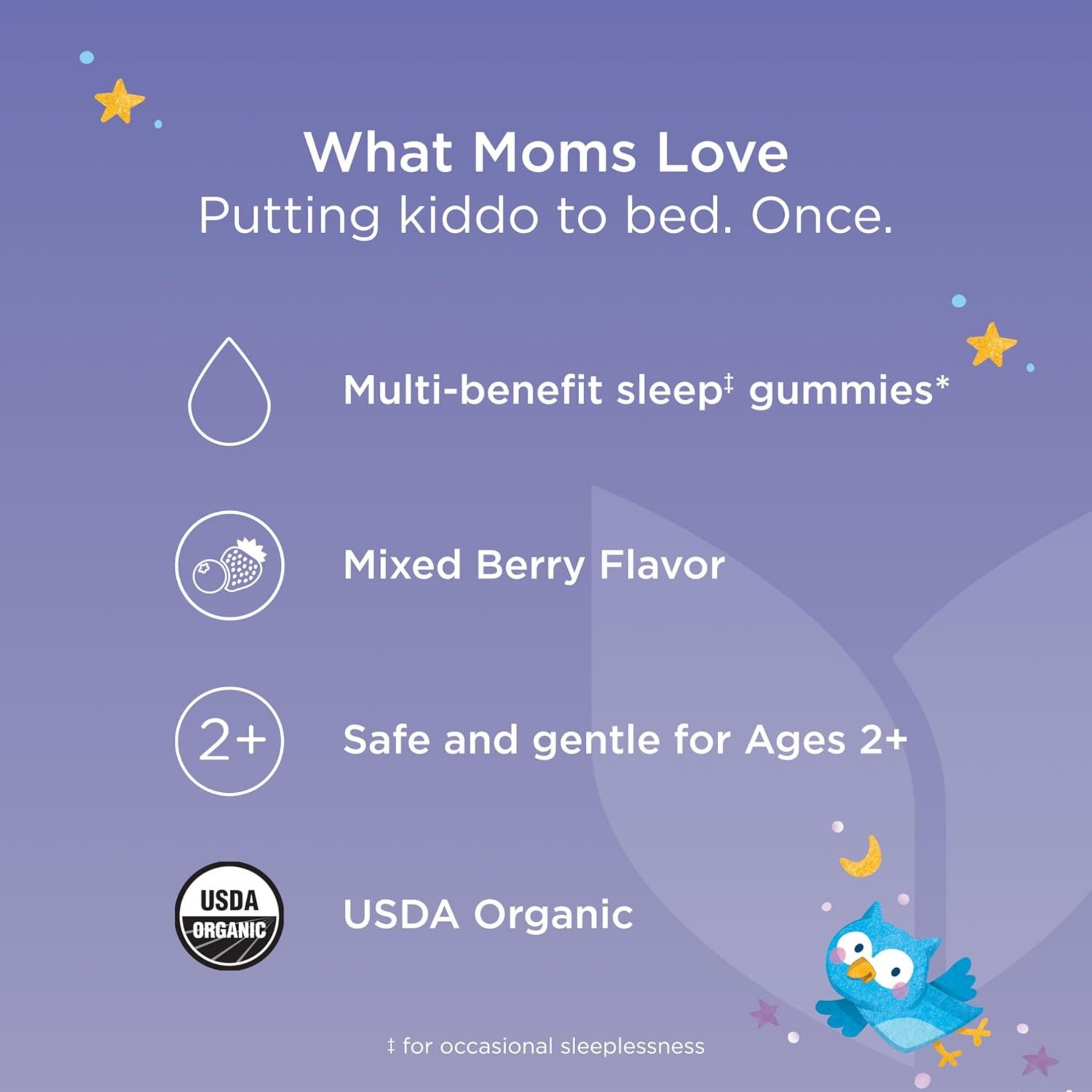 What Moms Love
Putting kiddo to bed. Once.

Multi-benefit sleep‡ gummies*

Mixed Berry Flavor

2+

Safe and gentle for Ages 2+

USDA ORGANIC

USDA Organic

‡ for occasional sleeplessness